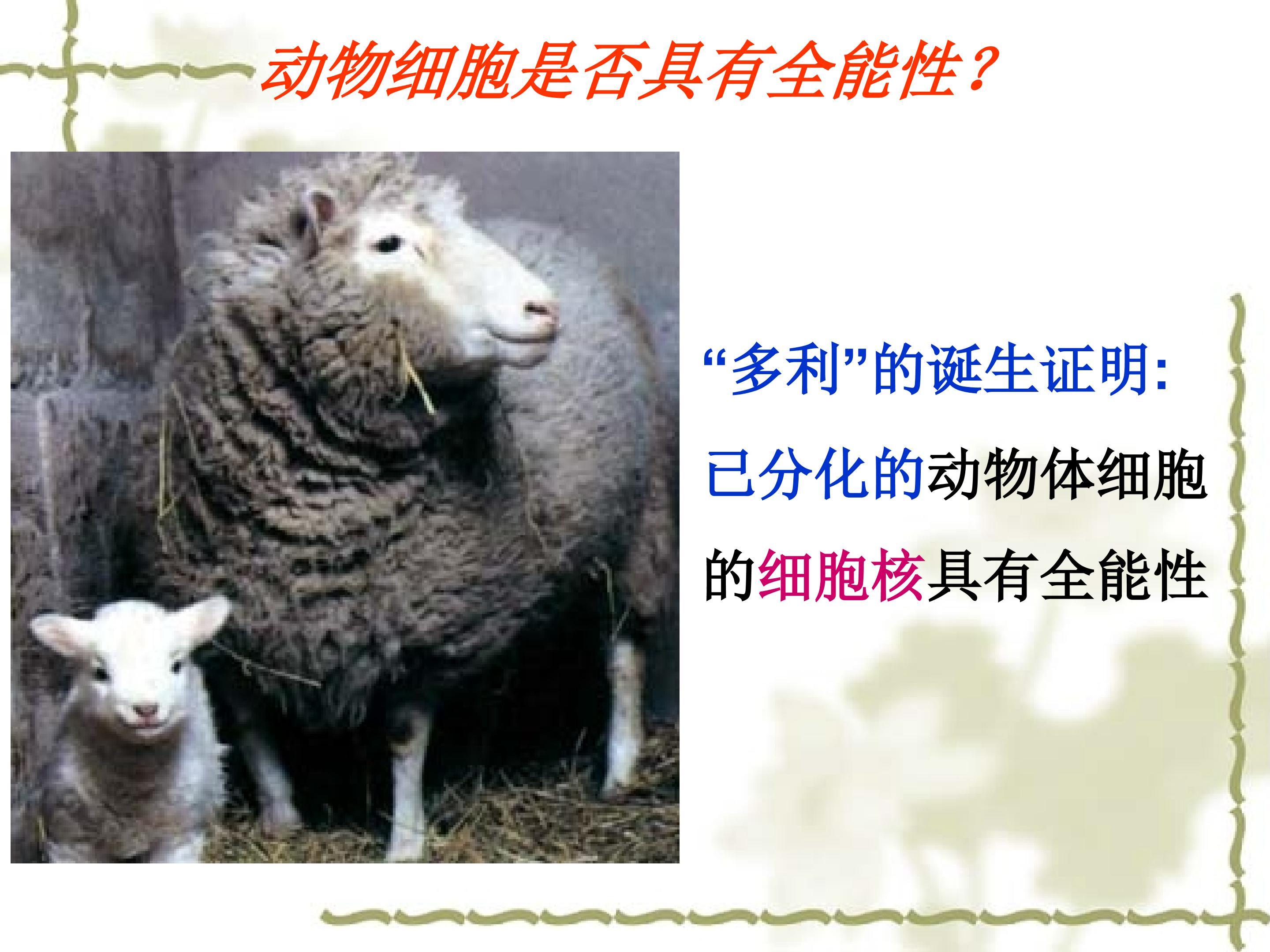 动物细胞是否具有全能性？

“多利”的诞生证明:

已分化的动物体细胞的细胞核具有全能性